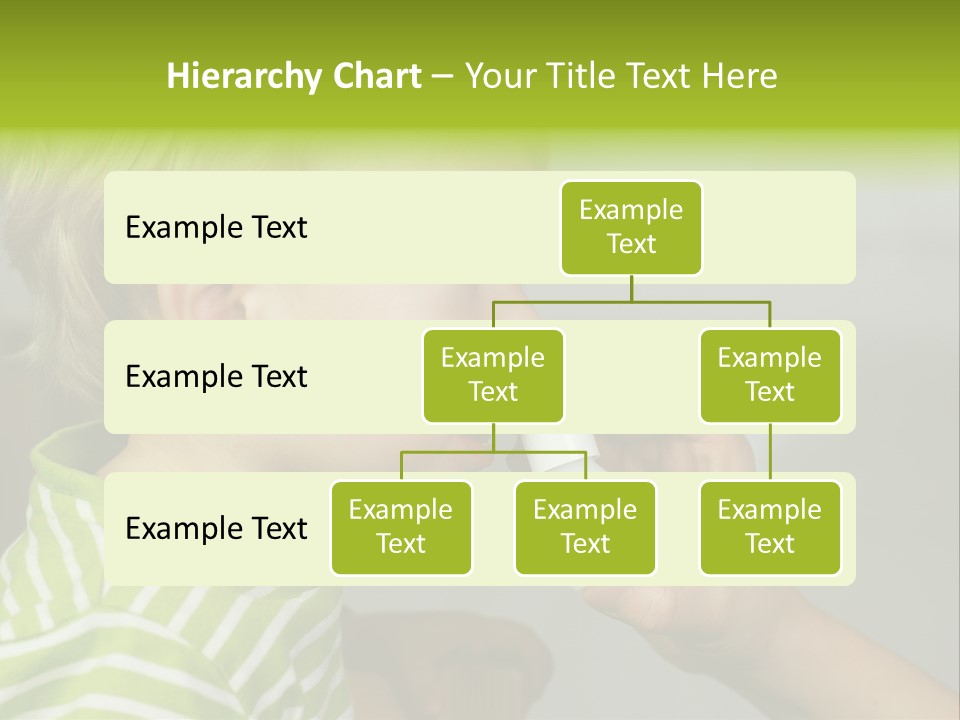 Hierarchy Chart – Your Title Text Here

Example Text

Example Text

Example Text

Example Text

Example Text

Example Text

Example Text

Example Text

Example Text